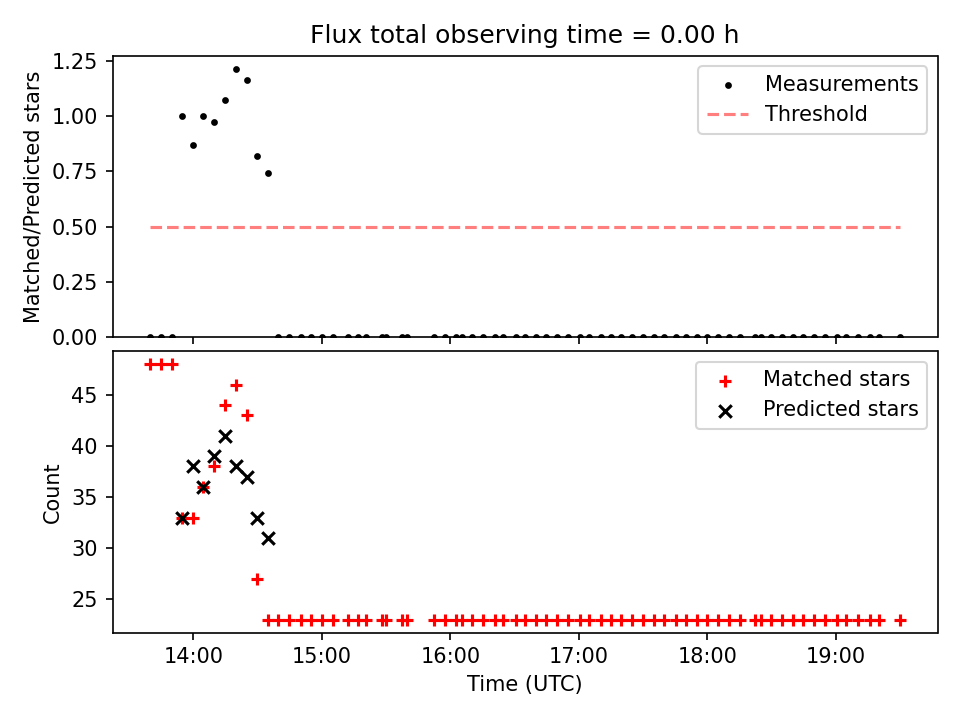 Flux total observing time = 0.00 h

Matched/Predicted stars

1.25
1.00
0.75
0.50
0.25
0.00

Measurements
Threshold

Count

45
40
35
30
25

Matched stars
Predicted stars

14:00
15:00
16:00
17:00
18:00
19:00

Time (UTC)